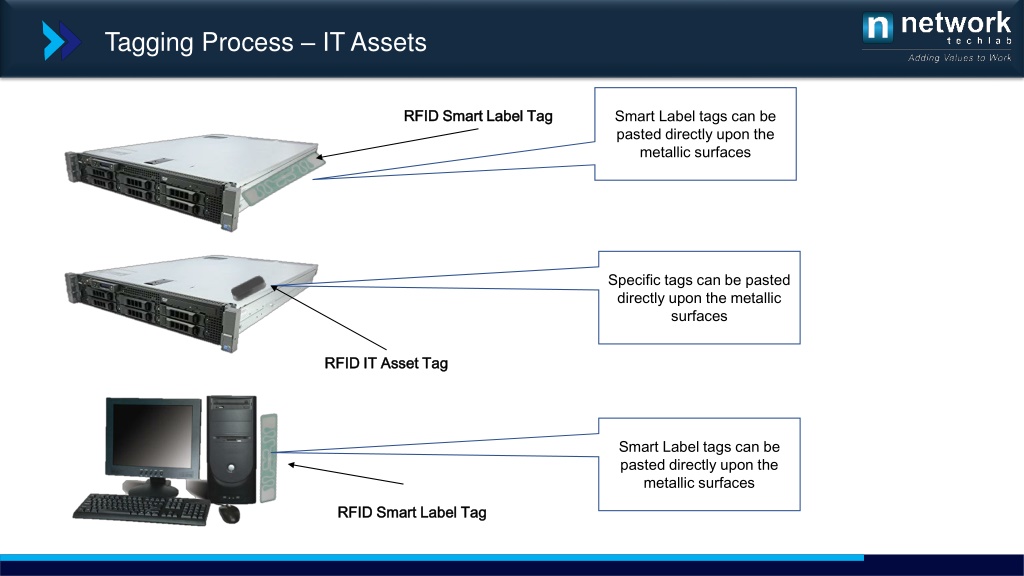 Tagging Process – IT Assets

n network techlab
Adding Values to Work

RFID Smart Label Tag

Smart Label tags can be pasted directly upon the metallic surfaces

Specific tags can be pasted directly upon the metallic surfaces

RFID IT Asset Tag

Smart Label tags can be pasted directly upon the metallic surfaces

RFID Smart Label Tag